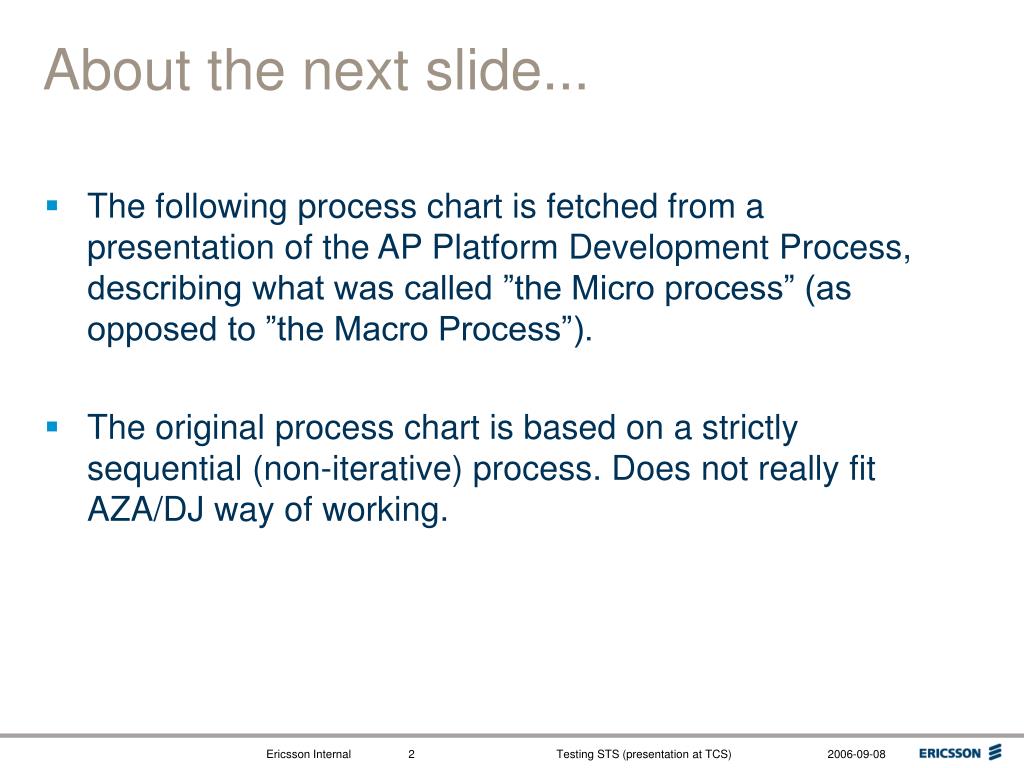 About the next slide...

▪ The following process chart is fetched from a presentation of the AP Platform Development Process, describing what was called ”the Micro process” (as opposed to ”the Macro Process”).

▪ The original process chart is based on a strictly sequential (non-iterative) process. Does not really fit AZA/DJ way of working.

Ericsson Internal 2 Testing STS (presentation at TCS) 2006-09-08 ERICSSON